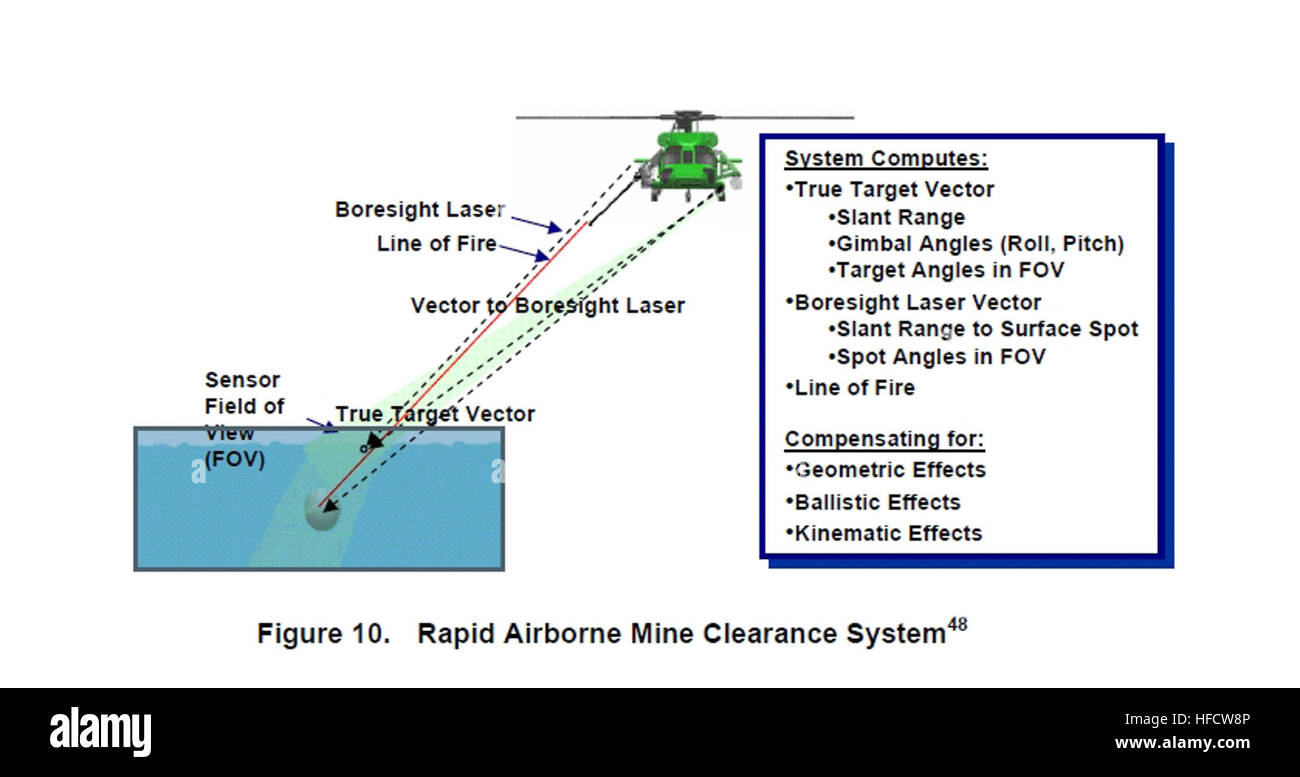 Boresight Laser
Line of Fire
Vector to Boresight Laser
Sensor Field of View (FOV)
True Target Vector

System Computes:
•True Target Vector
•Slant Range
•Gimbal Angles (Roll, Pitch)
•Target Angles in FOV
•Boresight Laser Vector
•Slant Range to Surface Spot
•Spot Angles in FOV
•Line of Fire

Compensating for:
•Geometric Effects
•Ballistic Effects
•Kinematic Effects

Figure 10. Rapid Airborne Mine Clearance System$^{48}$

alamy
HFCW8P
www.alamy.com